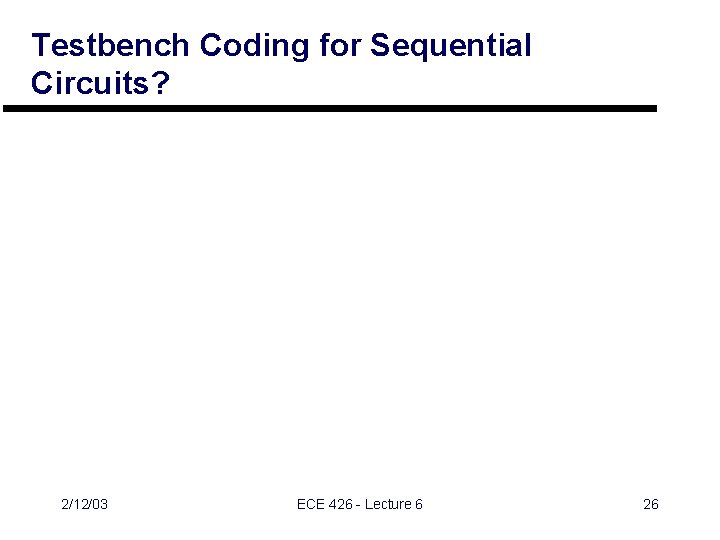 Testbench Coding for Sequential Circuits?

2/12/03

ECE 426 - Lecture 6

26